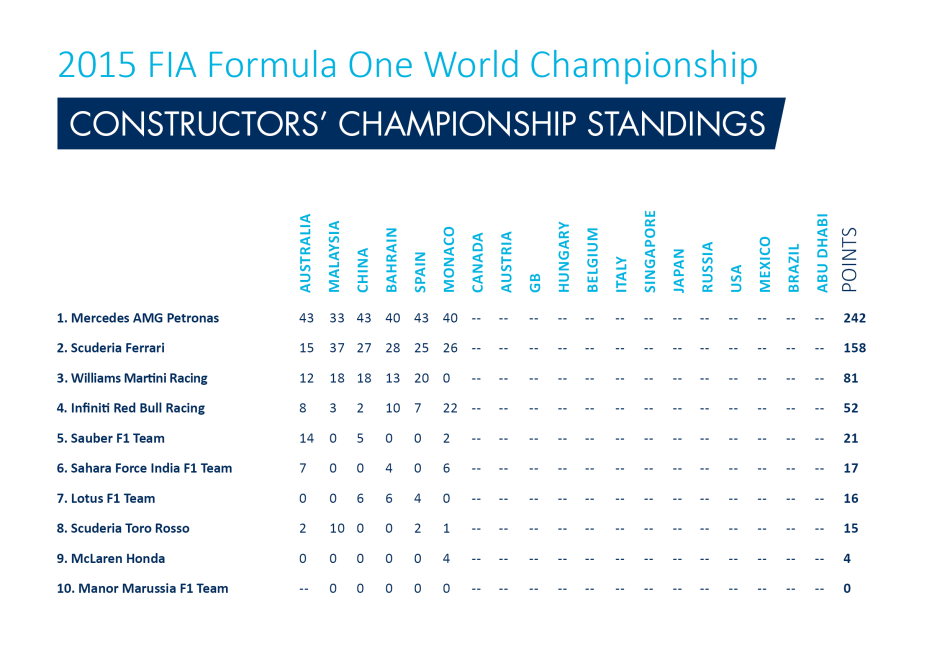 2015 FIA Formula One World Championship

CONSTRUCTORS' CHAMPIONSHIP STANDINGS

| | AUSTRALIA | MALAYSIA | CHINA | BAHRAIN | SPAIN | MONACO | CANADA | AUSTRIA | GB | HUNGARY | BELGIUM | ITALY | SINGAPORE | JAPAN | RUSSIA | USA | MEXICO | BRAZIL | ABU DHABI | POINTS |
|---|---|---|---|---|---|---|---|---|---|---|---|---|---|---|---|---|---|---|---|---|
| 1. Mercedes AMG Petronas | 43 | 33 | 43 | 40 | 43 | 40 | -- | -- | -- | -- | -- | -- | -- | -- | -- | -- | -- | -- | -- | 242 |
| 2. Scuderia Ferrari | 15 | 37 | 27 | 28 | 25 | 26 | -- | -- | -- | -- | -- | -- | -- | -- | -- | -- | -- | -- | -- | 158 |
| 3. Williams Martini Racing | 12 | 18 | 18 | 13 | 20 | 0 | -- | -- | -- | -- | -- | -- | -- | -- | -- | -- | -- | -- | -- | 81 |
| 4. Infiniti Red Bull Racing | 8 | 3 | 2 | 10 | 7 | 22 | -- | -- | -- | -- | -- | -- | -- | -- | -- | -- | -- | -- | -- | 52 |
| 5. Sauber F1 Team | 14 | 0 | 5 | 0 | 0 | 2 | -- | -- | -- | -- | -- | -- | -- | -- | -- | -- | -- | -- | -- | 21 |
| 6. Sahara Force India F1 Team | 7 | 0 | 0 | 4 | 0 | 6 | -- | -- | -- | -- | -- | -- | -- | -- | -- | -- | -- | -- | -- | 17 |
| 7. Lotus F1 Team | 0 | 0 | 6 | 6 | 4 | 0 | -- | -- | -- | -- | -- | -- | -- | -- | -- | -- | -- | -- | -- | 16 |
| 8. Scuderia Toro Rosso | 2 | 10 | 0 | 0 | 2 | 1 | -- | -- | -- | -- | -- | -- | -- | -- | -- | -- | -- | -- | -- | 15 |
| 9. McLaren Honda | 0 | 0 | 0 | 0 | 0 | 4 | -- | -- | -- | -- | -- | -- | -- | -- | -- | -- | -- | -- | -- | 4 |
| 10. Manor Marussia F1 Team | -- | 0 | 0 | 0 | 0 | 0 | -- | -- | -- | -- | -- | -- | -- | -- | -- | -- | -- | -- | -- | 0 |